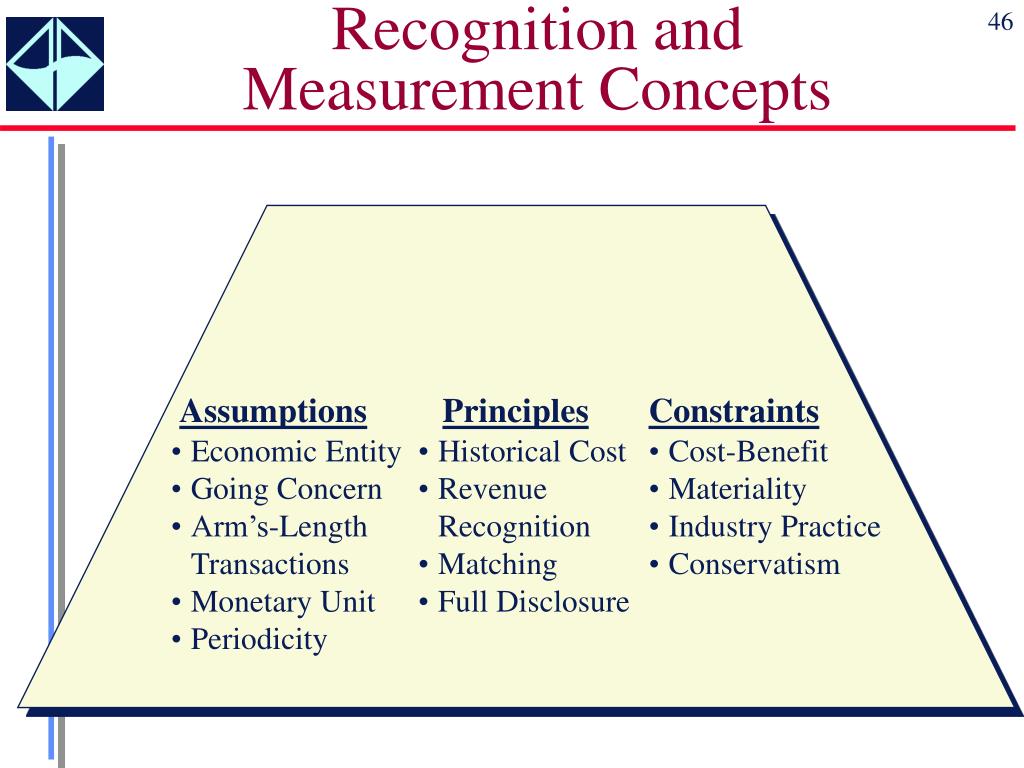 Recognition and Measurement Concepts

46

Assumptions
• Economic Entity
• Going Concern
• Arm's-Length Transactions
• Monetary Unit
• Periodicity

Principles
• Historical Cost
• Revenue Recognition
• Matching
• Full Disclosure

Constraints
• Cost-Benefit
• Materiality
• Industry Practice
• Conservatism